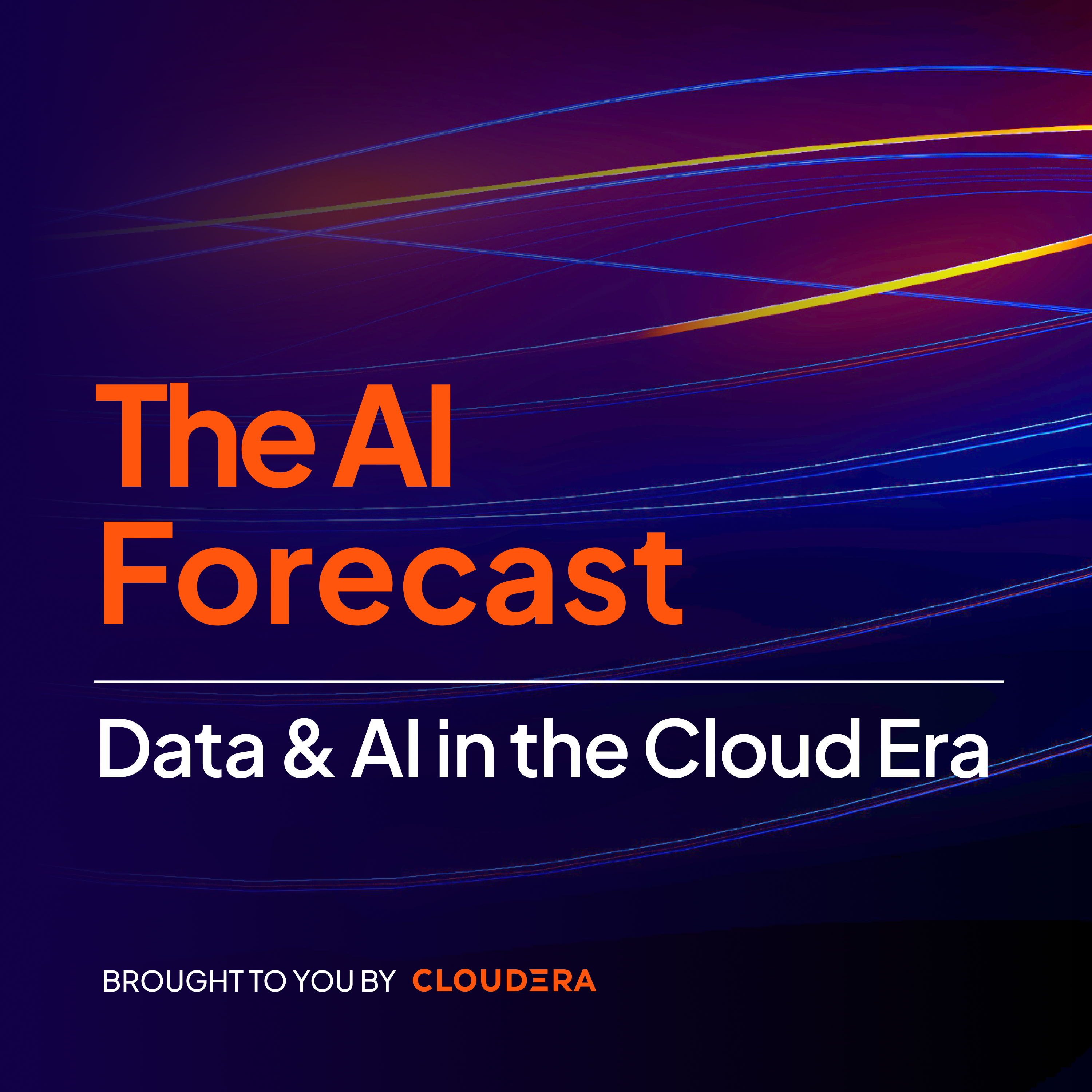 The AI Forecast

Data & AI in the Cloud Era

BROUGHT TO YOU BY CLOUDERA